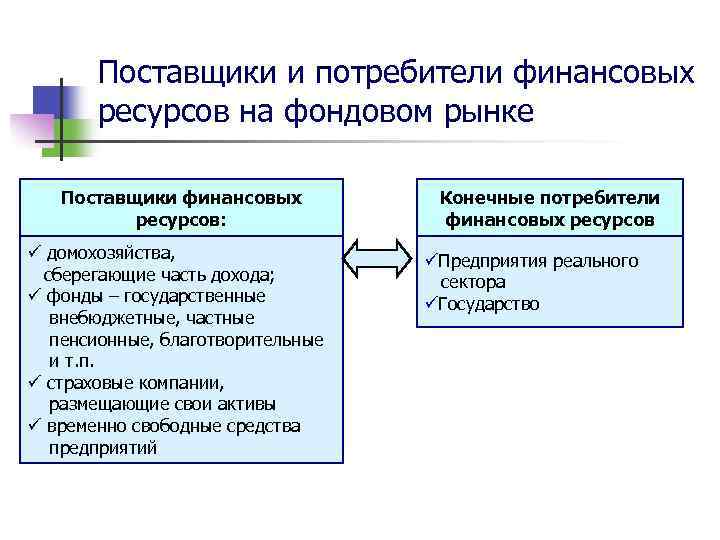 Поставщики и потребители финансовых ресурсов на фондовом рынке

Поставщики финансовых ресурсов:

✓ домохозяйства, сберегающие часть дохода;
✓ фонды – государственные внебюджетные, частные пенсионные, благотворительные и т.п.
✓ страховые компании, размещающие свои активы
✓ временно свободные средства предприятий

Конечные потребители финансовых ресурсов

✓Предприятия реального сектора
✓Государство